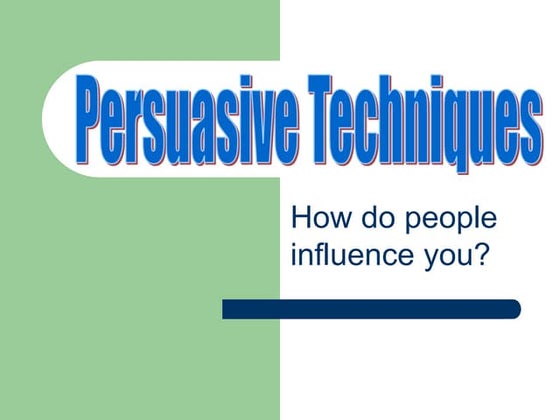 Persuasive Techniques

How do people influence you?